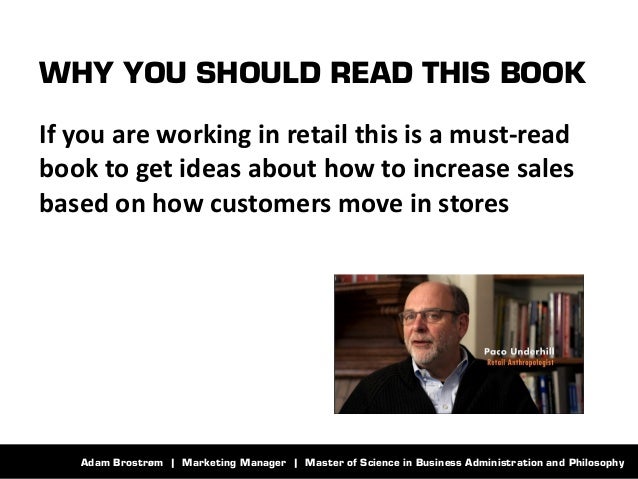 WHY YOU SHOULD READ THIS BOOK

If you are working in retail this is a must-read book to get ideas about how to increase sales based on how customers move in stores

Paco Underhill
Retail Anthropologist

Adam Brostrøm | Marketing Manager | Master of Science in Business Administration and Philosophy